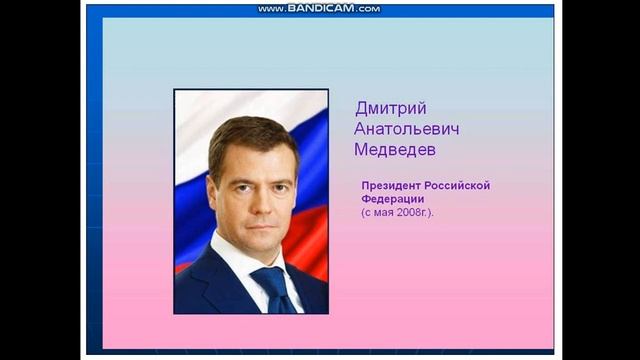 www.BANDICAM.com

Дмитрий Анатольевич Медведев

Президент Российской Федерации (с мая 2008г.).